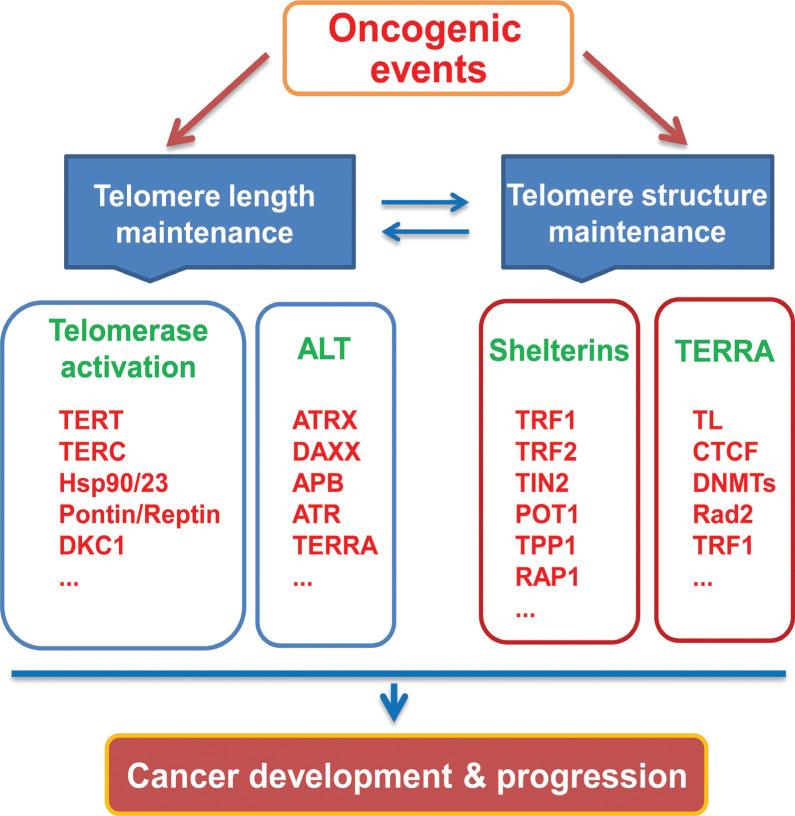 Oncogenic events

Telomere length maintenance

Telomere structure maintenance

Telomerase activation

TERT
TERC
Hsp90/23
Pontin/Reptin
DKC1
...

ALT

ATRX
DAXX
APB
ATR
TERRA
...

Shelterins

TRF1
TRF2
TIN2
POT1
TPP1
RAP1
...

TERRA

TL
CTCF
DNMTs
Rad2
TRF1
...

Cancer development & progression